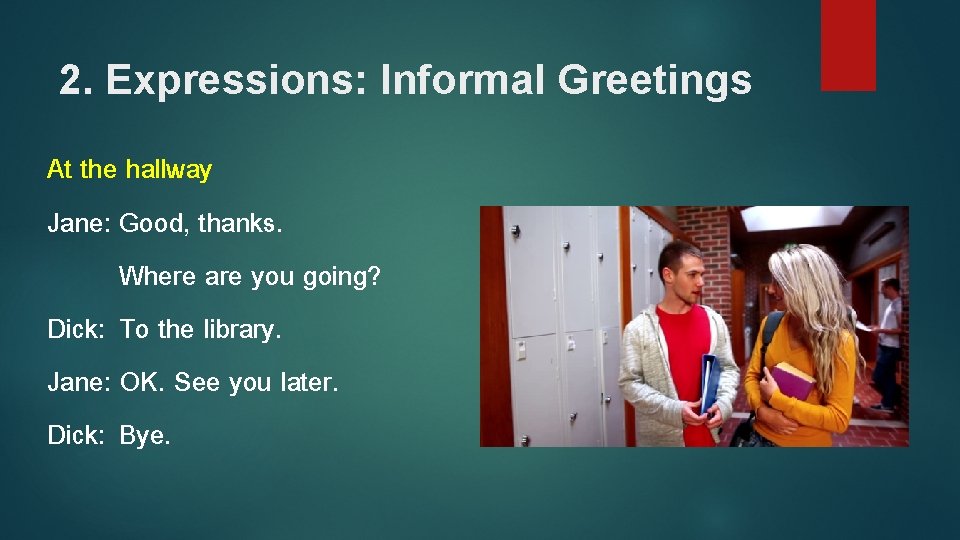 2. Expressions: Informal Greetings

At the hallway

Jane: Good, thanks.

Where are you going?

Dick: To the library.

Jane: OK. See you later.

Dick: Bye.